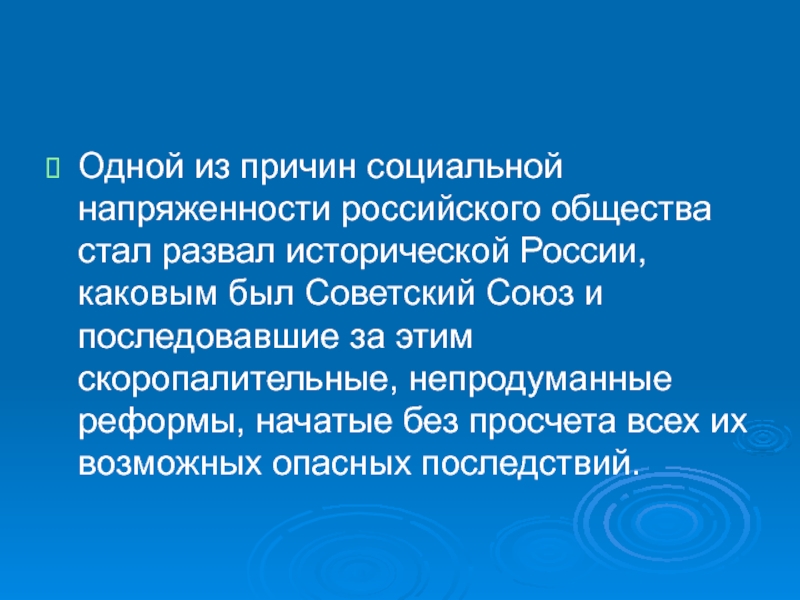 Одной из причин социальной напряженности российского общества стал развал исторической России, каковым был Советский Союз и последовавшие за этим скоропалительные, непродуманные реформы, начатые без просчета всех их возможных опасных последствий.